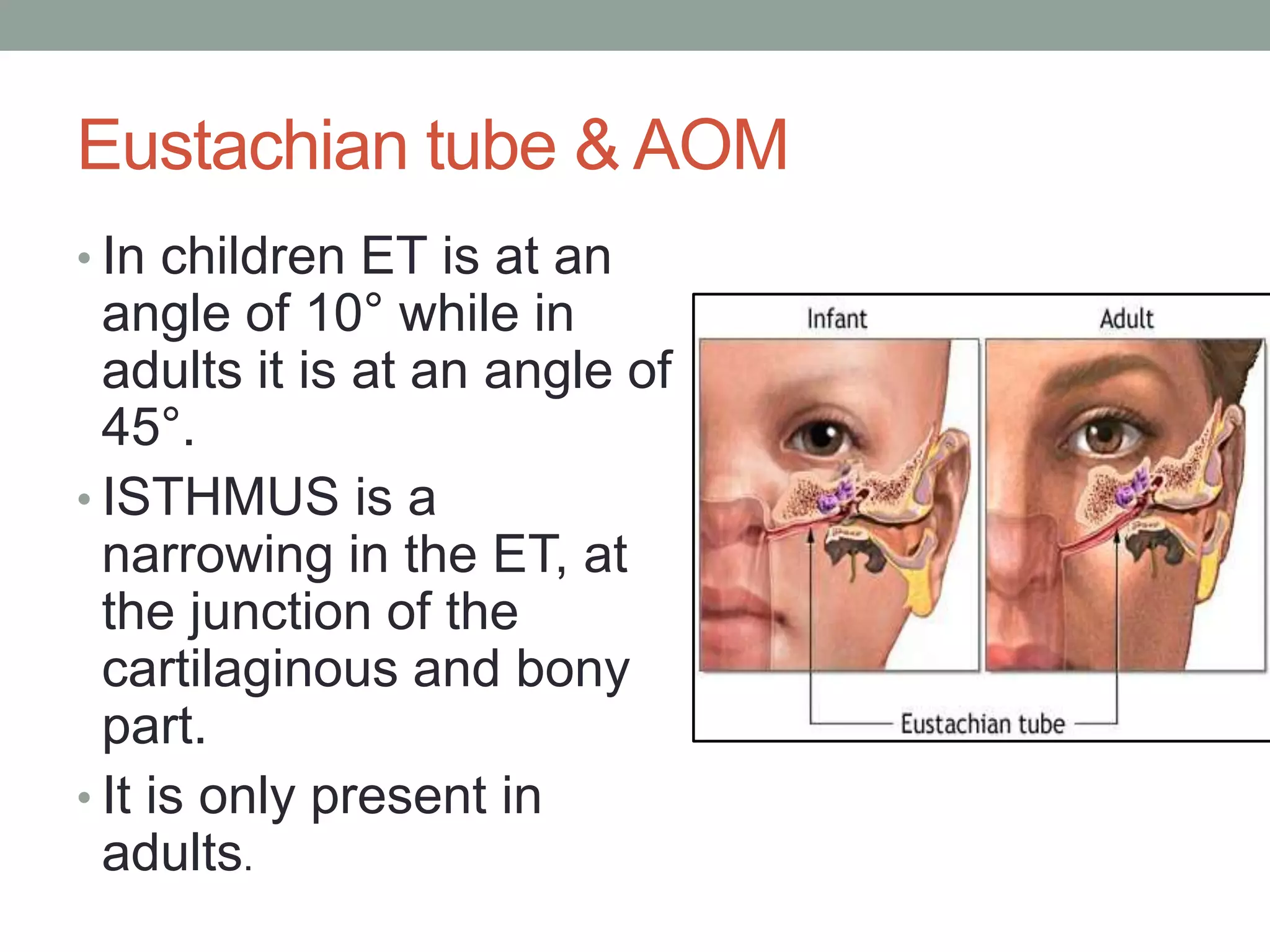 Eustachian tube & AOM

• In children ET is at an angle of 10° while in adults it is at an angle of 45°.

• ISTHMUS is a narrowing in the ET, at the junction of the cartilaginous and bony part.

• It is only present in adults.

Infant

Adult

Eustachian tube